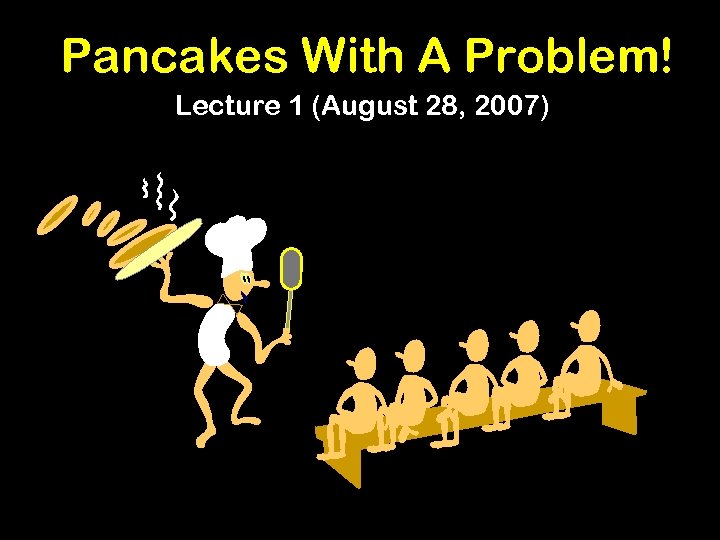 Pancakes With A Problem!

Lecture 1 (August 28, 2007)